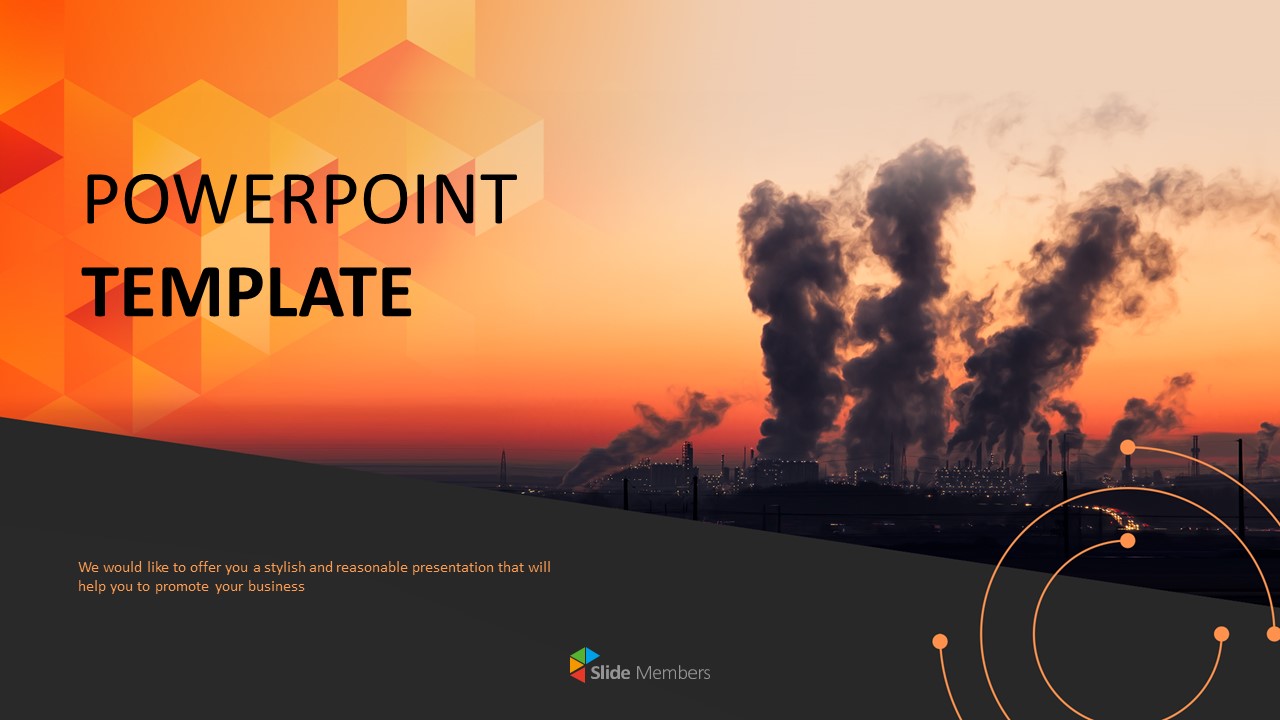 POWERPOINT
TEMPLATE

We would like to offer you a stylish and reasonable presentation that will help you to promote your business

Slide Members